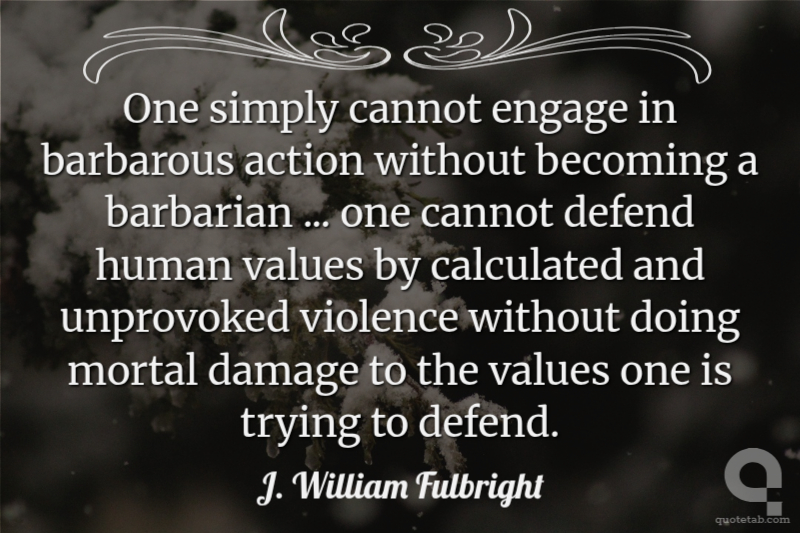 One simply cannot engage in barbarous action without becoming a barbarian ... one cannot defend human values by calculated and unprovoked violence without doing mortal damage to the values one is trying to defend.

J. William Fulbright

quotetab.com